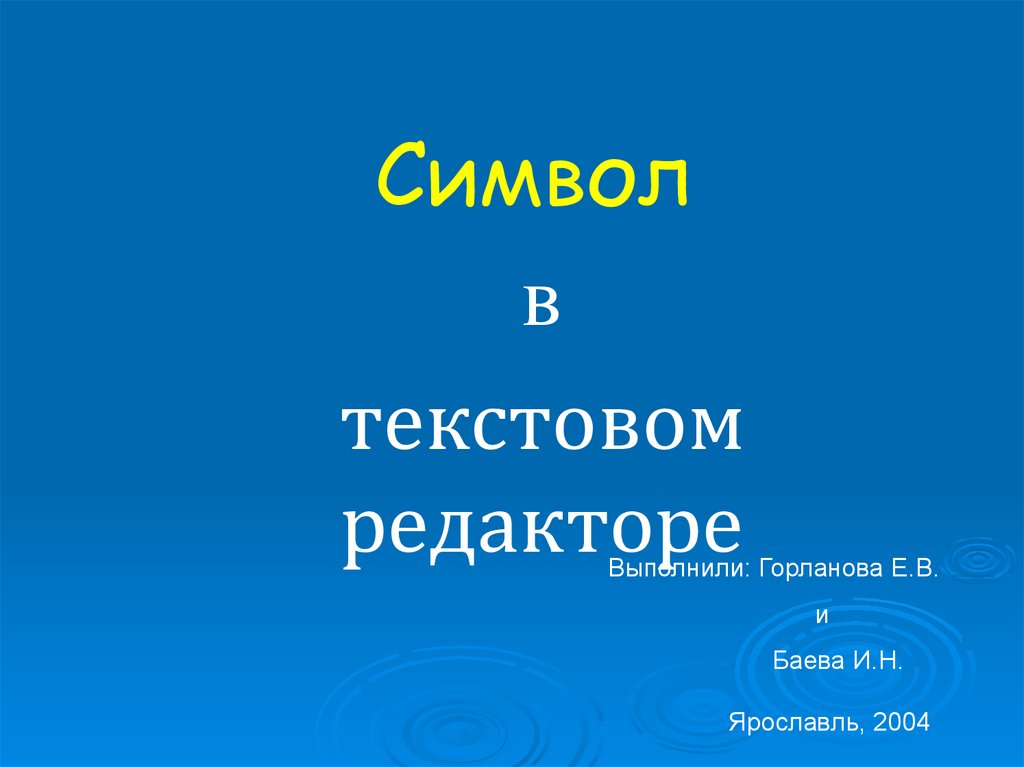 Символ

в

текстовом редакторе

Выполнили: Горланова Е.В.

и

Баева И.Н.

Ярославль, 2004